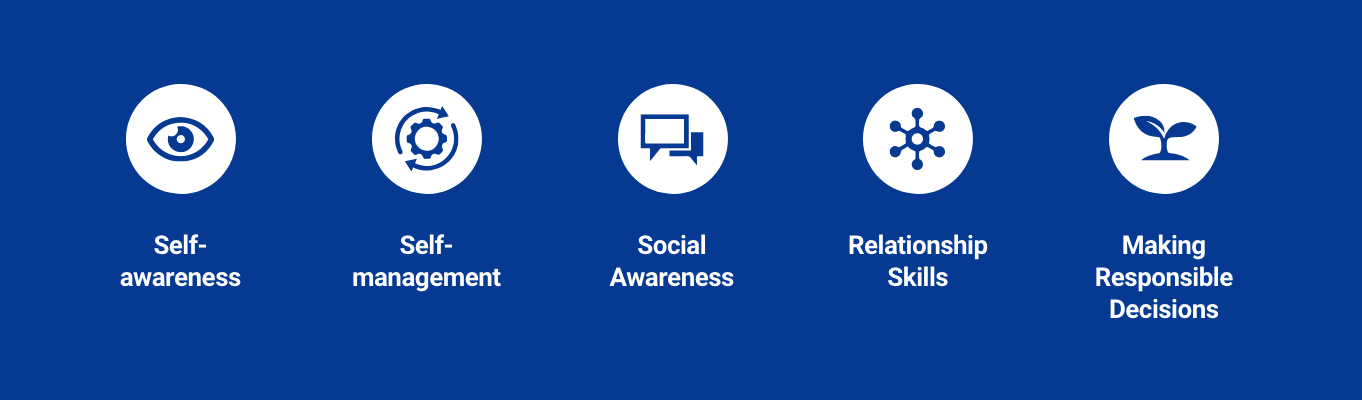 Self-awareness

Self-management

Social Awareness

Relationship Skills

Making Responsible Decisions